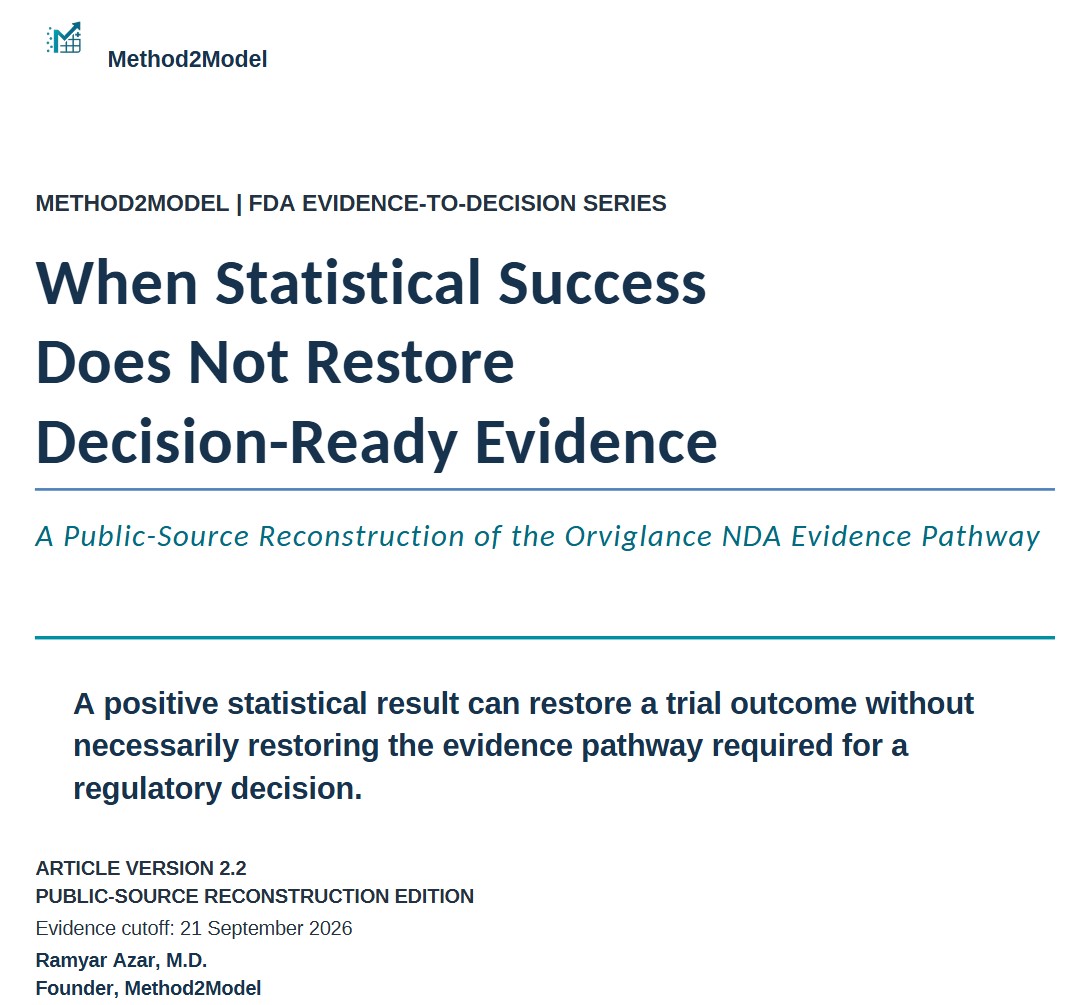 Method2Model

METHOD2MODEL | FDA EVIDENCE-TO-DECISION SERIES

When Statistical Success Does Not Restore Decision-Ready Evidence

A Public-Source Reconstruction of the Orviglance NDA Evidence Pathway

A positive statistical result can restore a trial outcome without necessarily restoring the evidence pathway required for a regulatory decision.

ARTICLE VERSION 2.2
PUBLIC-SOURCE RECONSTRUCTION EDITION
Evidence cutoff: 21 September 2026
Ramyar Azar, M.D.
Founder, Method2Model